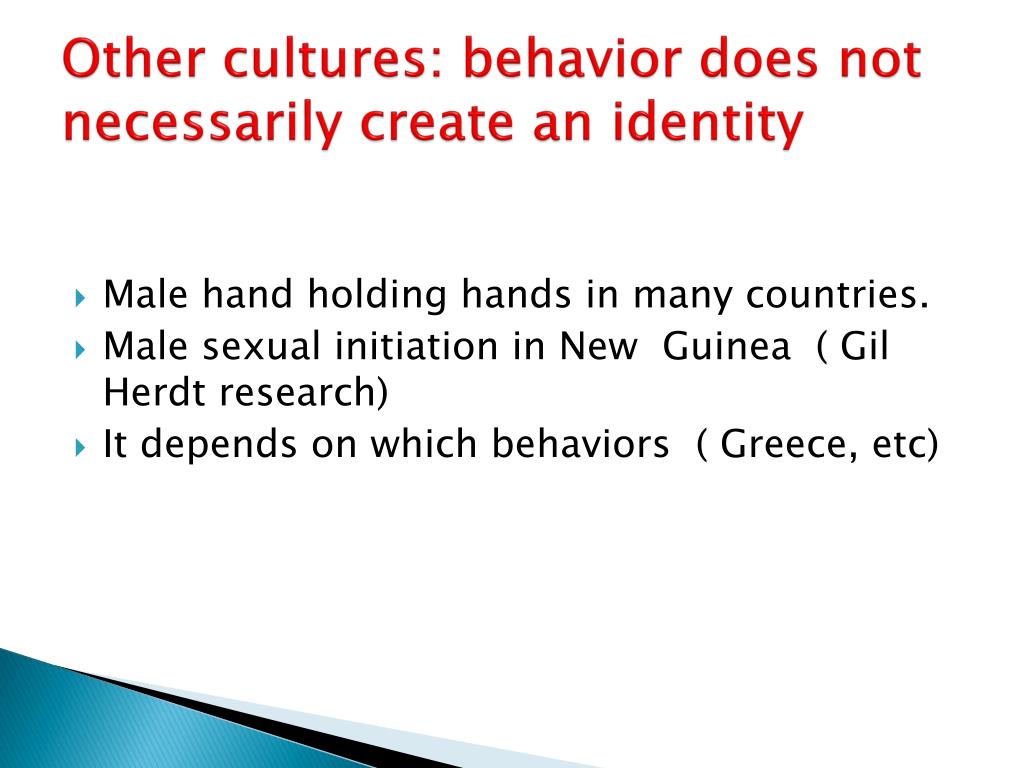 Other cultures: behavior does not necessarily create an identity

Male hand holding hands in many countries.
Male sexual initiation in New Guinea ( Gil Herdt research)
It depends on which behaviors ( Greece, etc)